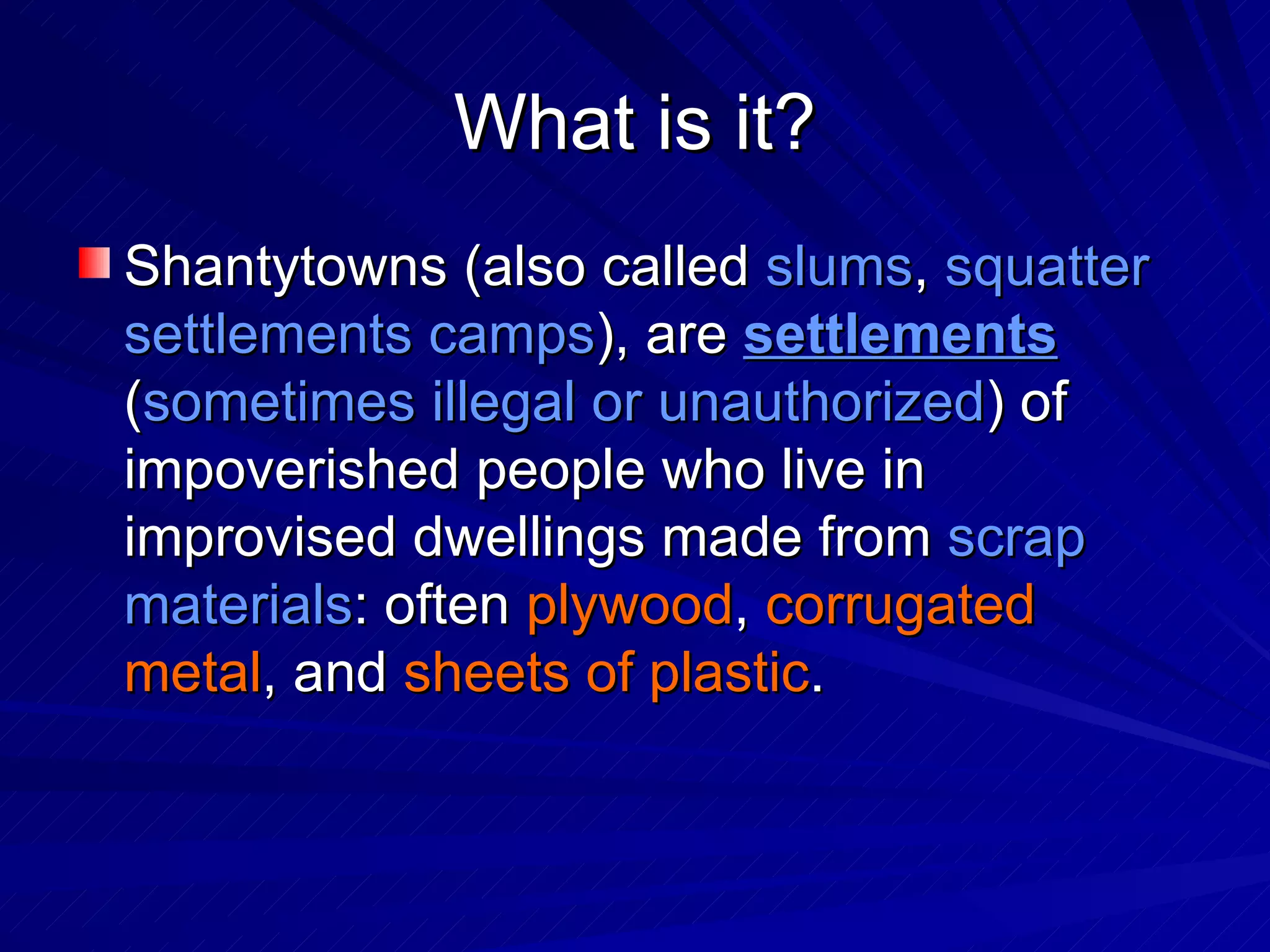 What is it?

Shantytowns (also called slums, squatter settlements camps), are settlements (sometimes illegal or unauthorized) of impoverished people who live in improvised dwellings made from scrap materials: often plywood, corrugated metal, and sheets of plastic.